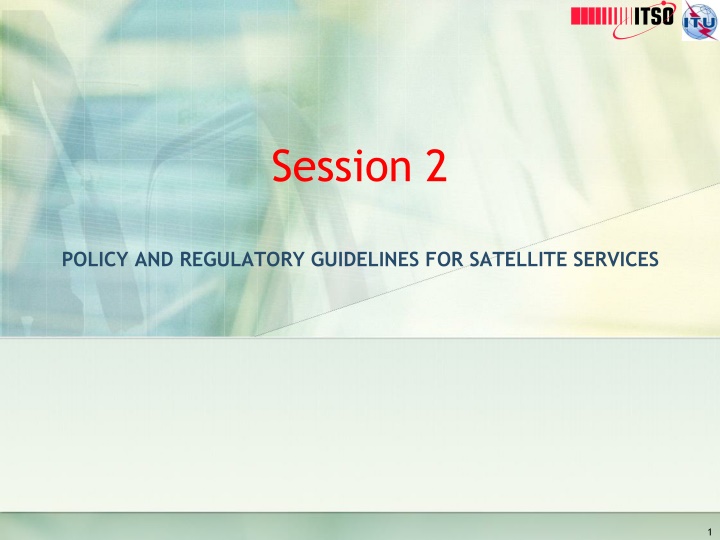 ITSO ITU

Session 2

POLICY AND REGULATORY GUIDELINES FOR SATELLITE SERVICES

1